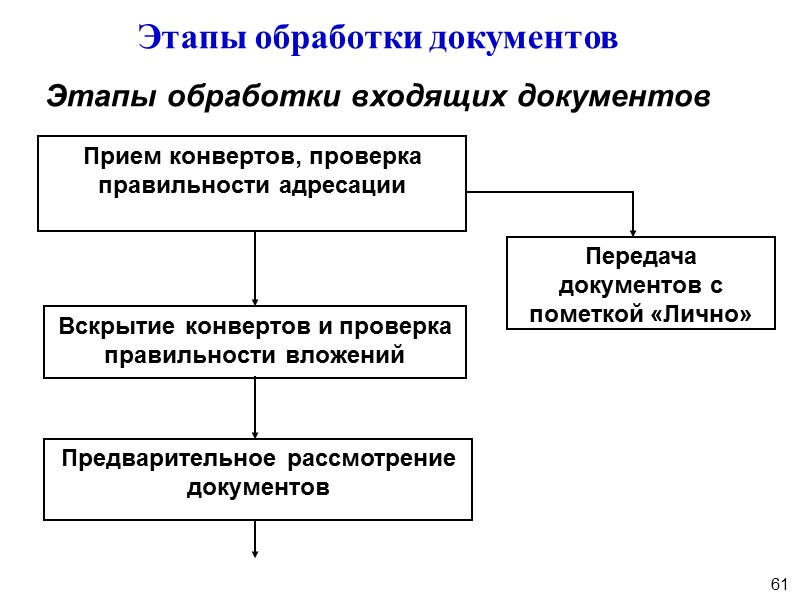 Этапы обработки документов

Этапы обработки входящих документов

Прием конвертов, проверка правильности адресации

Передача документов с пометкой «Лично»

Вскрытие конвертов и проверка правильности вложений

Предварительное рассмотрение документов

61